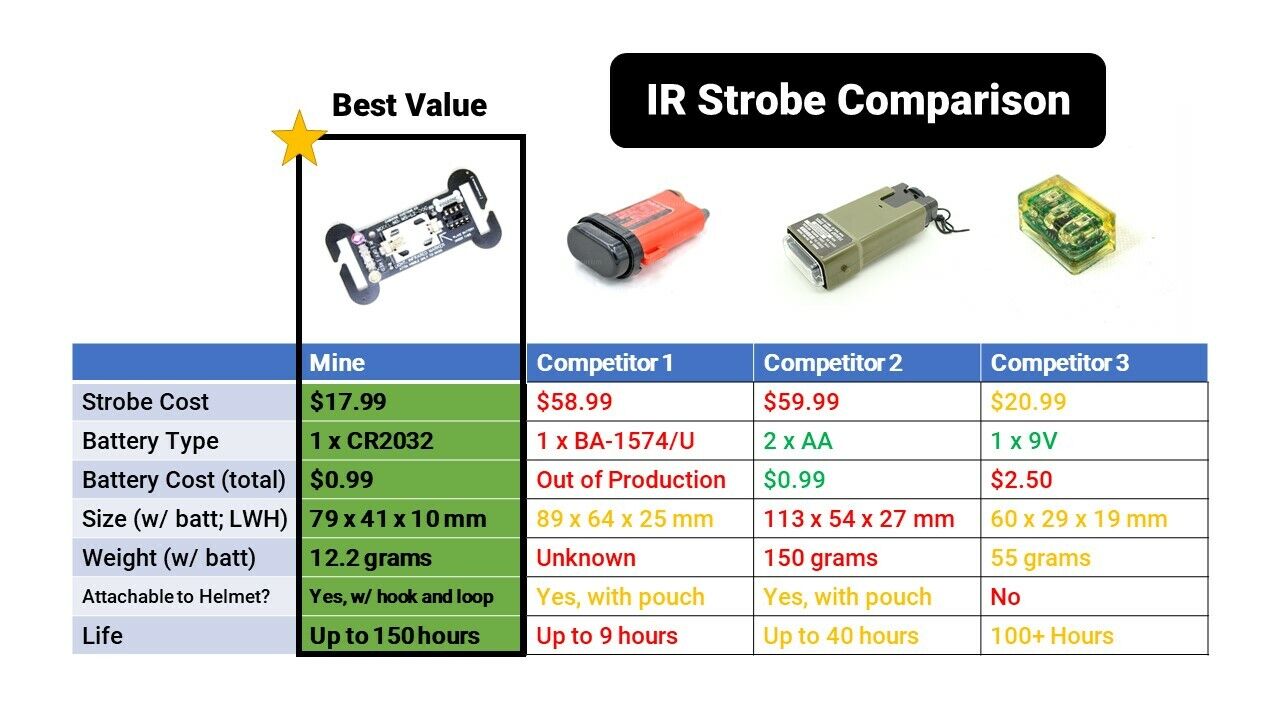 Best Value

IR Strobe Comparison

| | Mine | Competitor 1 | Competitor 2 | Competitor 3 |
|---|---|---|---|---|
| Strobe Cost | $17.99 | $58.99 | $59.99 | $20.99 |
| Battery Type | 1 x CR2032 | 1 x BA-1574/U | 2 x AA | 1 x 9V |
| Battery Cost (total) | $0.99 | Out of Production | $0.99 | $2.50 |
| Size (w/ batt; LWH) | 79 x 41 x 10 mm | 89 x 64 x 25 mm | 113 x 54 x 27 mm | 60 x 29 x 19 mm |
| Weight (w/ batt) | 12.2 grams | Unknown | 150 grams | 55 grams |
| Attachable to Helmet? | Yes, w/ hook and loop | Yes, with pouch | Yes, with pouch | No |
| Life | Up to 150 hours | Up to 9 hours | Up to 40 hours | 100+ Hours |